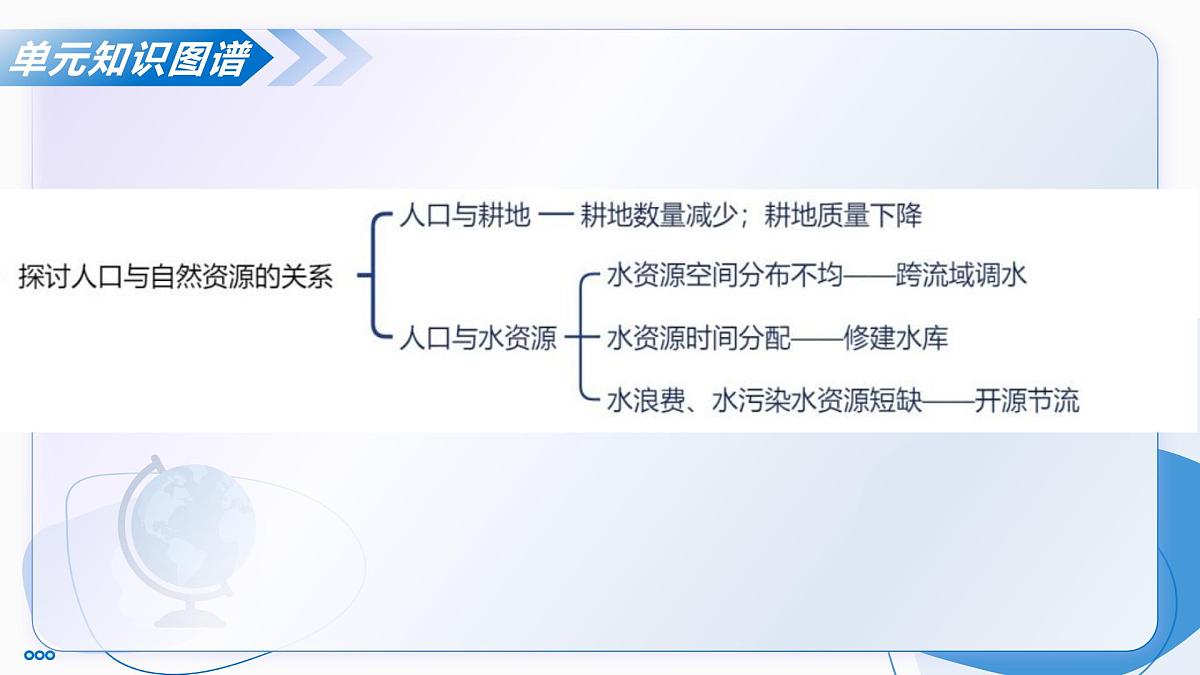 单元知识图谱

探讨人口与自然资源的关系

人口与耕地 — 耕地数量减少；耕地质量下降

人口与水资源

水资源空间分布不均——跨流域调水

水资源时间分配——修建水库

水浪费、水污染水资源短缺——开源节流